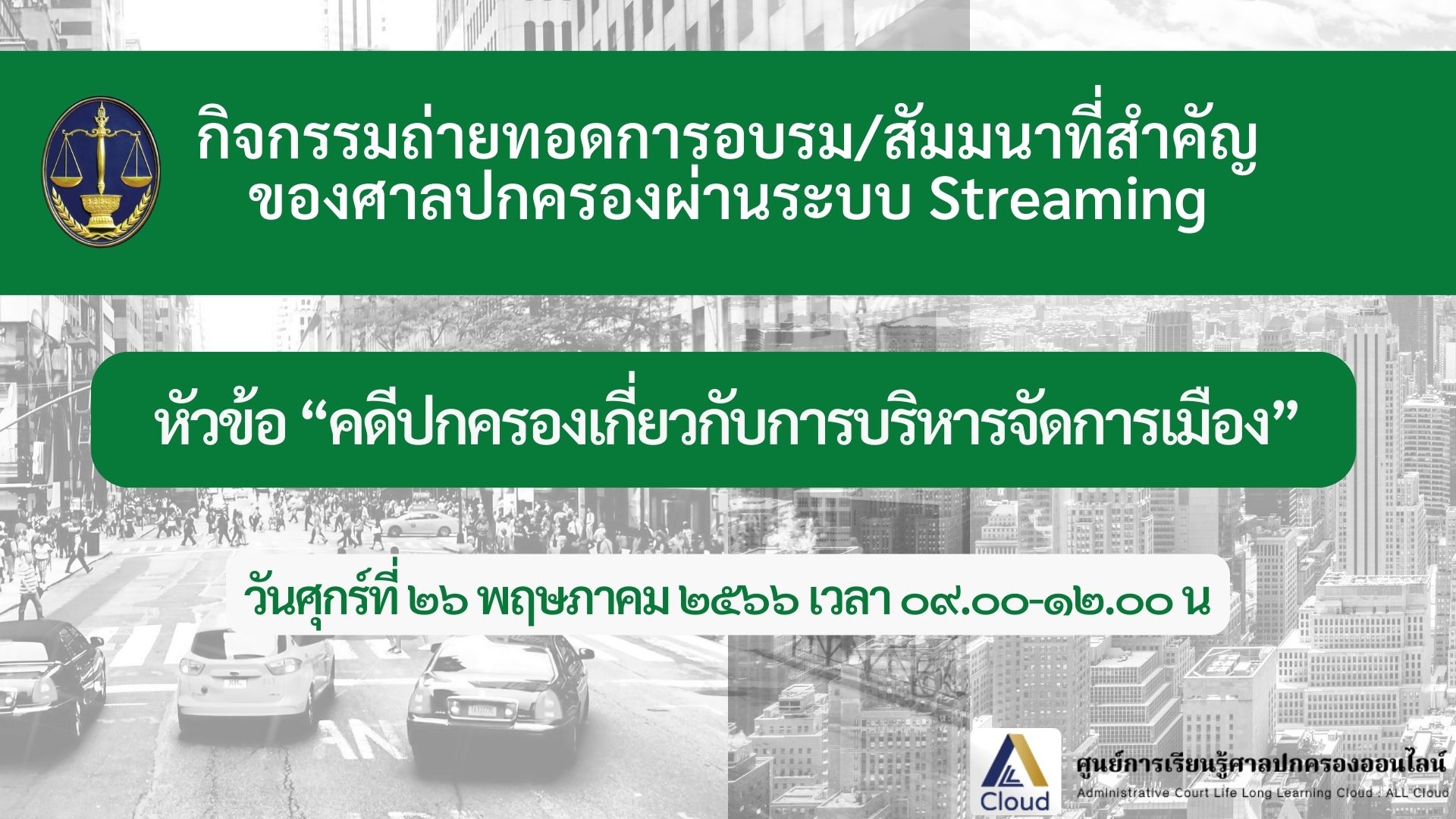 กิจกรรมถ่ายทอดการอบรม/สัมมนาที่สำคัญ ของศาลปกครองผ่านระบบ Streaming

หัวข้อ “คดีปกครองเกี่ยวกับการบริหารจัดการเมือง”

วันศุกร์ที่ ๒๖ พฤษภาคม ๒๕๖๖ เวลา ๐๙.๐๐-๑๒.๐๐ น

ALL Cloud

ศูนย์การเรียนรู้ศาลปกครองออนไลน์
Administrative Court Life Long Learning Cloud : ALL Cloud